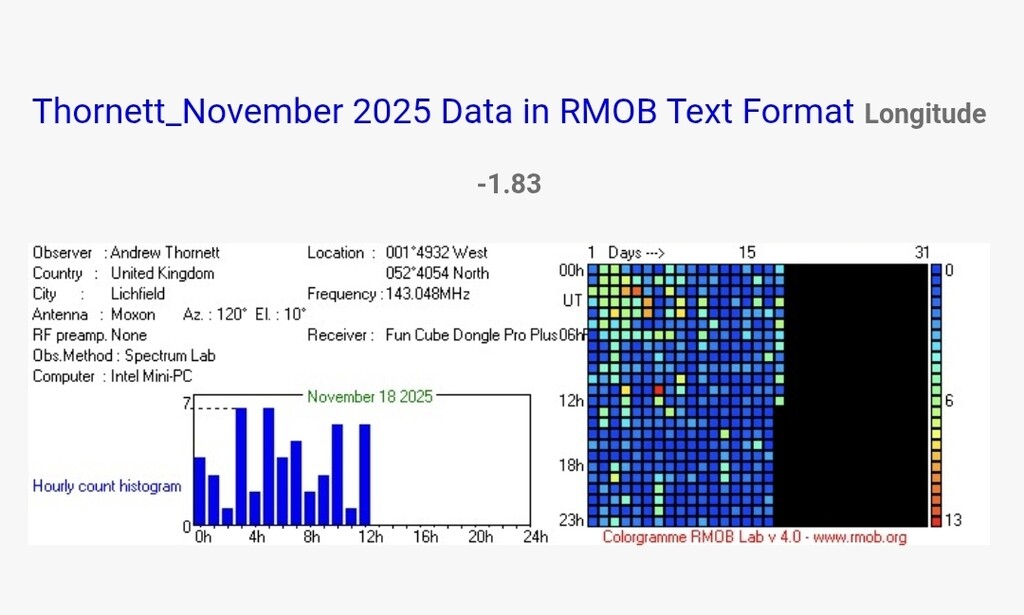 Thornett_November 2025 Data in RMOB Text Format Longitude

-1.83

Observer : Andrew Thornett
Country : United Kingdom
City : Lichfield
Antenna : Moxon Az. : 120° El. : 10°
RF preamp. None
Obs.Method : Spectrum Lab
Computer : Intel Mini-PC

Location : 001°4932 West
052°4054 North
Frequency : 143.048MHz
Receiver : Fun Cube Dongle Pro Plus

November 18 2025
7
0
Hourly count histogram
0h 4h 8h 12h 16h 20h 24h

1 Days ---> 15 31
00h
UT
06h
12h
18h
23h
0
6
13
Colorgramme RMOB Lab v 4.0 - www.rmob.org